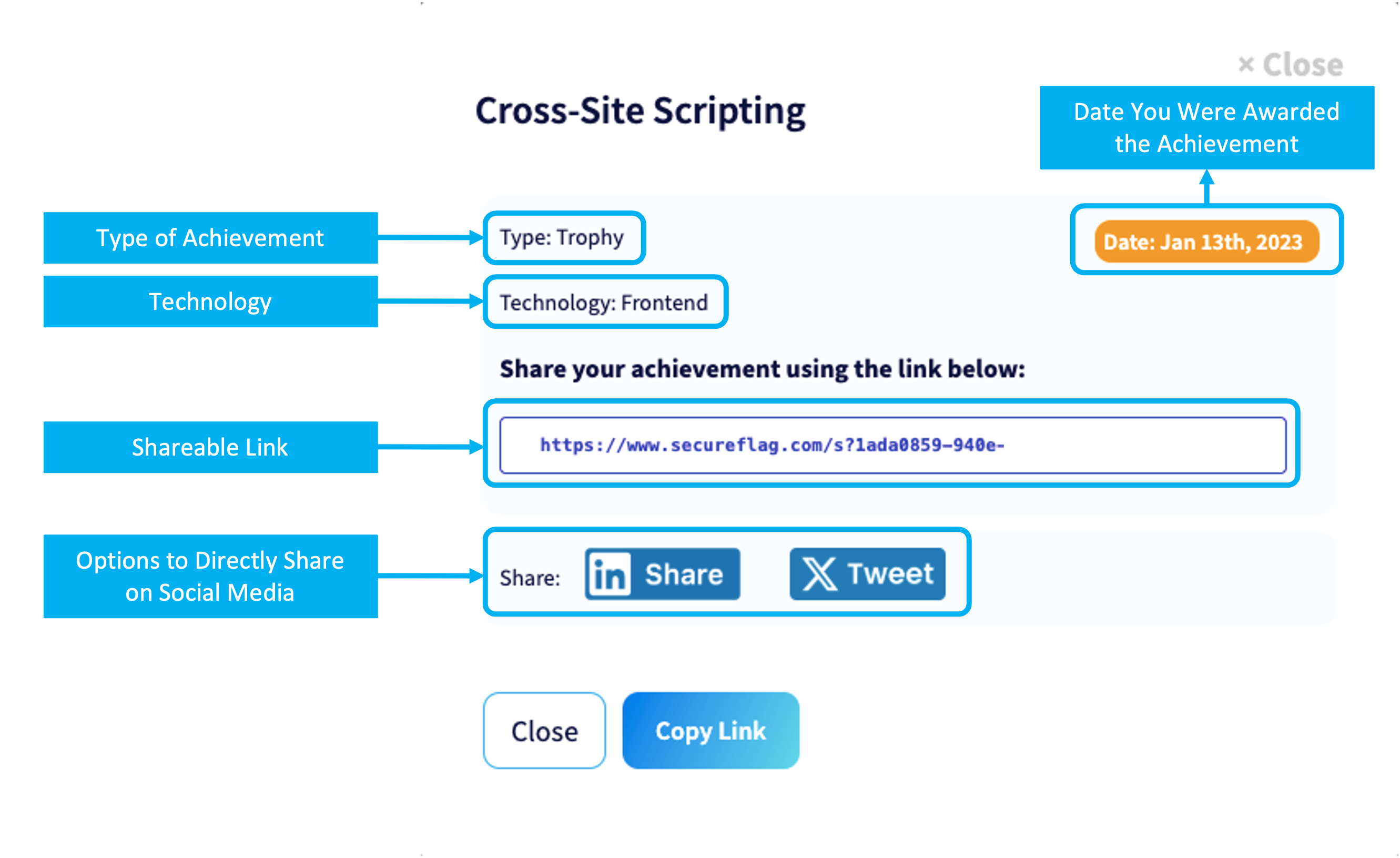 × Close

Cross-Site Scripting

Date You Were Awarded the Achievement

Type of Achievement

Type: Trophy

Date: Jan 13th, 2023

Technology

Technology: Frontend

Share your achievement using the link below:

Shareable Link

https://www.secureflag.com/s?1ada0859-940e-

Options to Directly Share on Social Media

Share: in Share X Tweet

Close

Copy Link